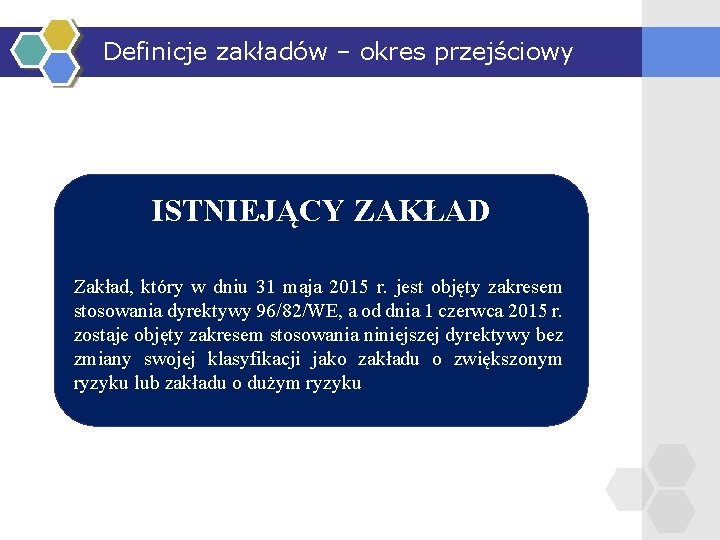 Definicje zakładów – okres przejściowy

ISTNIEJĄCY ZAKŁAD

Zakład, który w dniu 31 maja 2015 r. jest objęty zakresem stosowania dyrektywy 96/82/WE, a od dnia 1 czerwca 2015 r. zostaje objęty zakresem stosowania niniejszej dyrektywy bez zmiany swojej klasyfikacji jako zakładu o zwiększonym ryzyku lub zakładu o dużym ryzyku